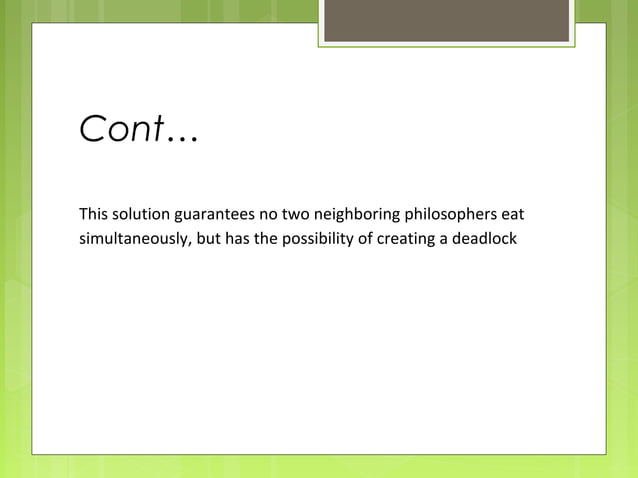 Cont…

This solution guarantees no two neighboring philosophers eat simultaneously, but has the possibility of creating a deadlock